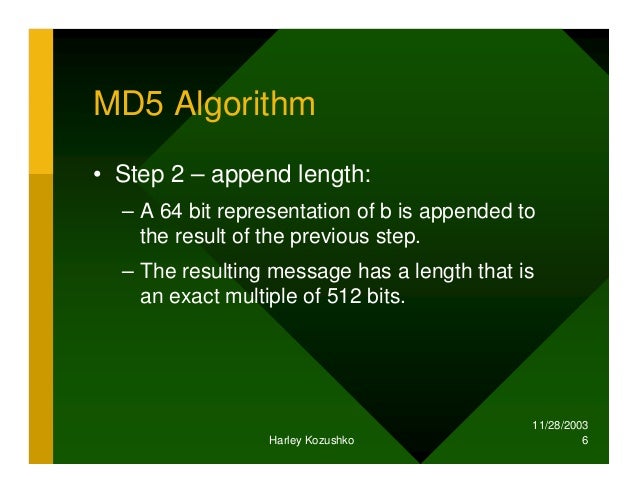 MD5 Algorithm

• Step 2 – append length:

– A 64 bit representation of b is appended to the result of the previous step.

– The resulting message has a length that is an exact multiple of 512 bits.

Harley Kozushko

11/28/2003
6